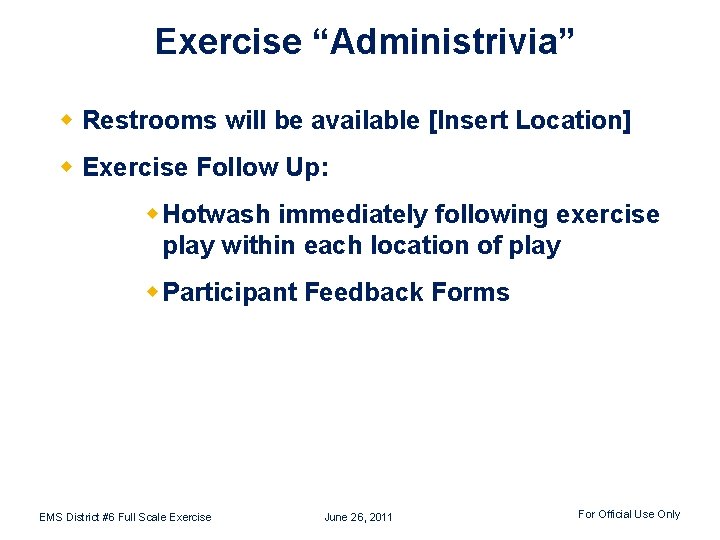 Exercise “Administrivia”

Restrooms will be available [Insert Location]

Exercise Follow Up:

Hotwash immediately following exercise play within each location of play

Participant Feedback Forms

EMS District #6 Full Scale Exercise

June 26, 2011

For Official Use Only